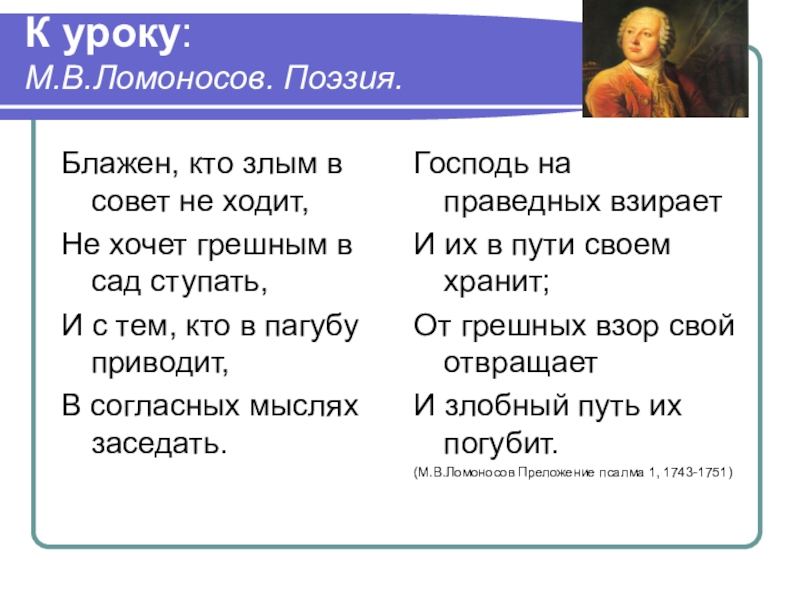 К уроку:
М.В.Ломоносов. Поэзия.

Блажен, кто злым в совет не ходит,

Не хочет грешным в сад ступать,

И с тем, кто в пагубу приводит,

В согласных мыслях заседать.

Господь на праведных взирает

И их в пути своем хранит;

От грешных взор свой отвращает

И злобный путь их погубит.

(М.В.Ломоносов Преложение псалма 1, 1743-1751)